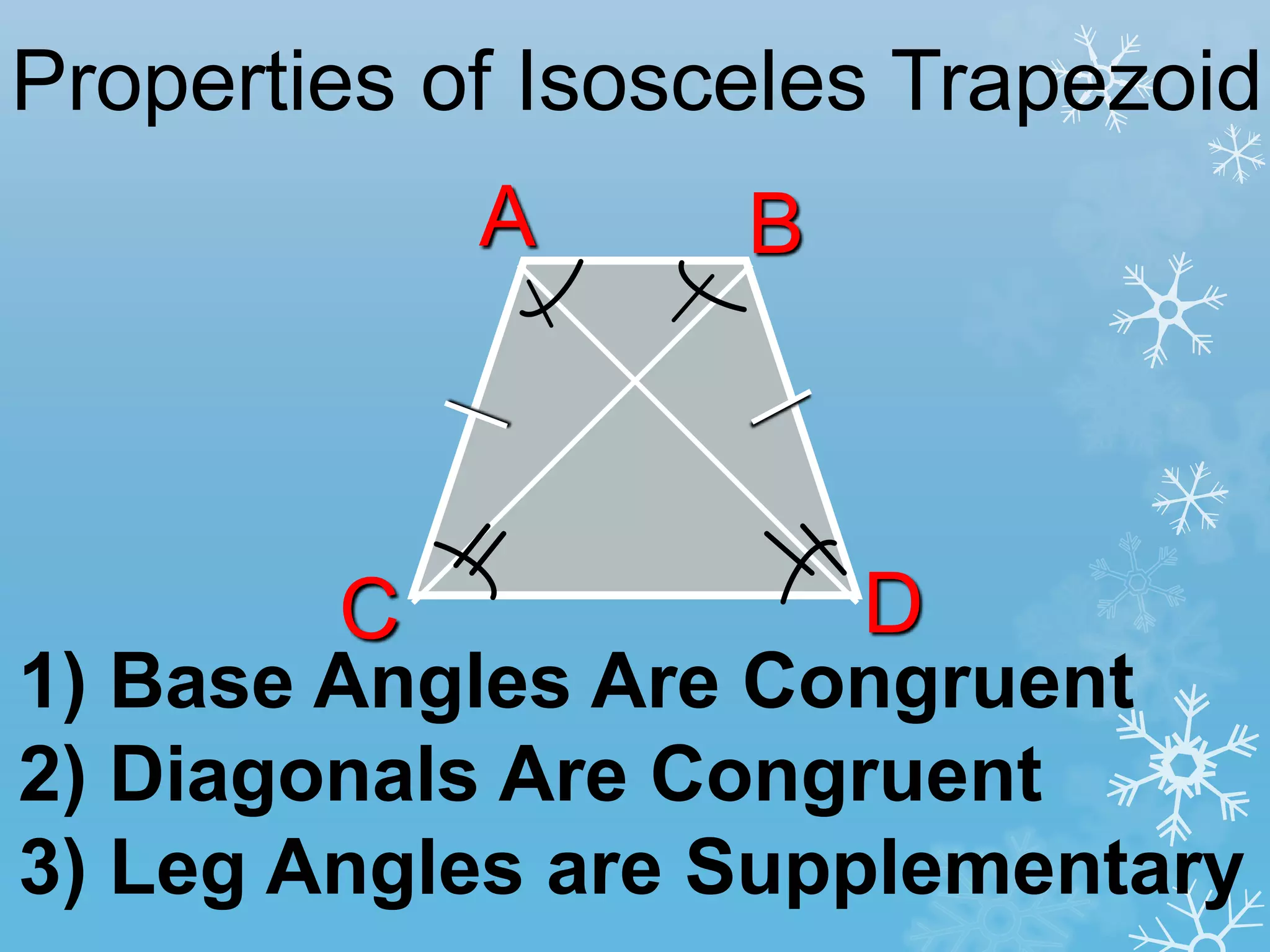 Properties of Isosceles Trapezoid

A
B
C
D

1) Base Angles Are Congruent
2) Diagonals Are Congruent
3) Leg Angles are Supplementary